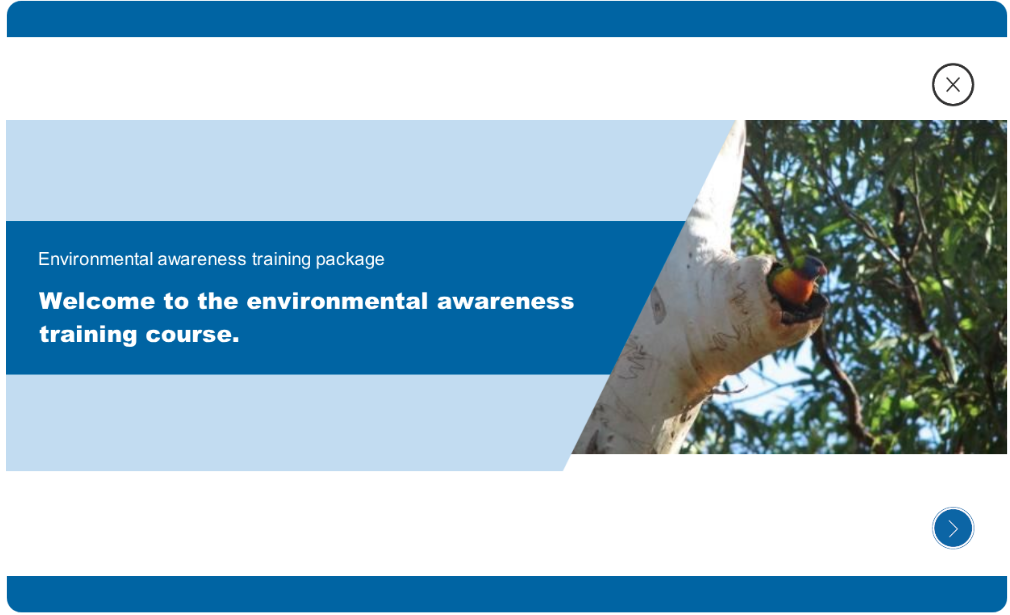 Environmental awareness training package

Welcome to the environmental awareness training course.